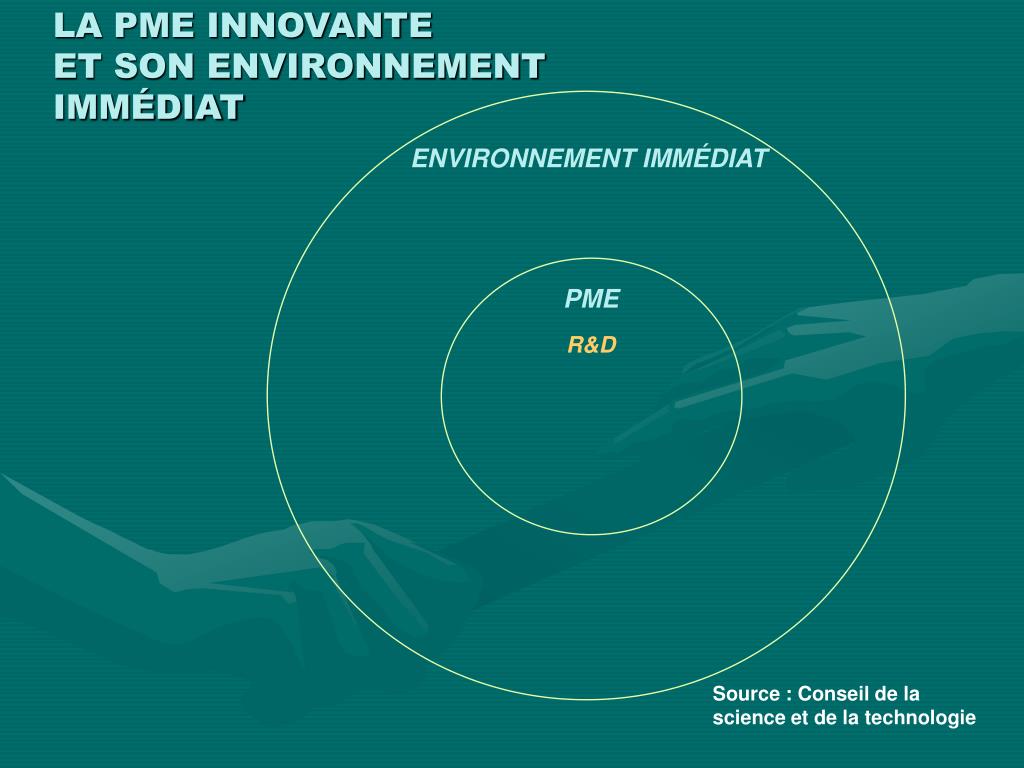 LA PME INNOVANTE
ET SON ENVIRONNEMENT
IMMÉDIAT

ENVIRONNEMENT IMMÉDIAT

PME

R&D

Source : Conseil de la science et de la technologie